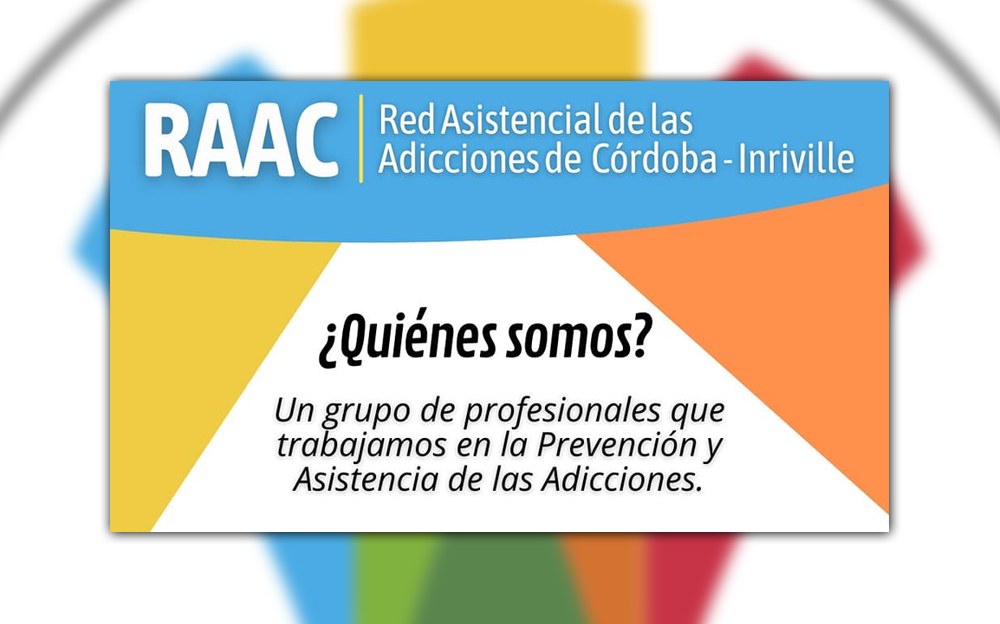 RAAC
Red Asistencial de las Adicciones de Córdoba - Inriville

¿Quiénes somos?

Un grupo de profesionales que trabajamos en la Prevención y Asistencia de las Adicciones.